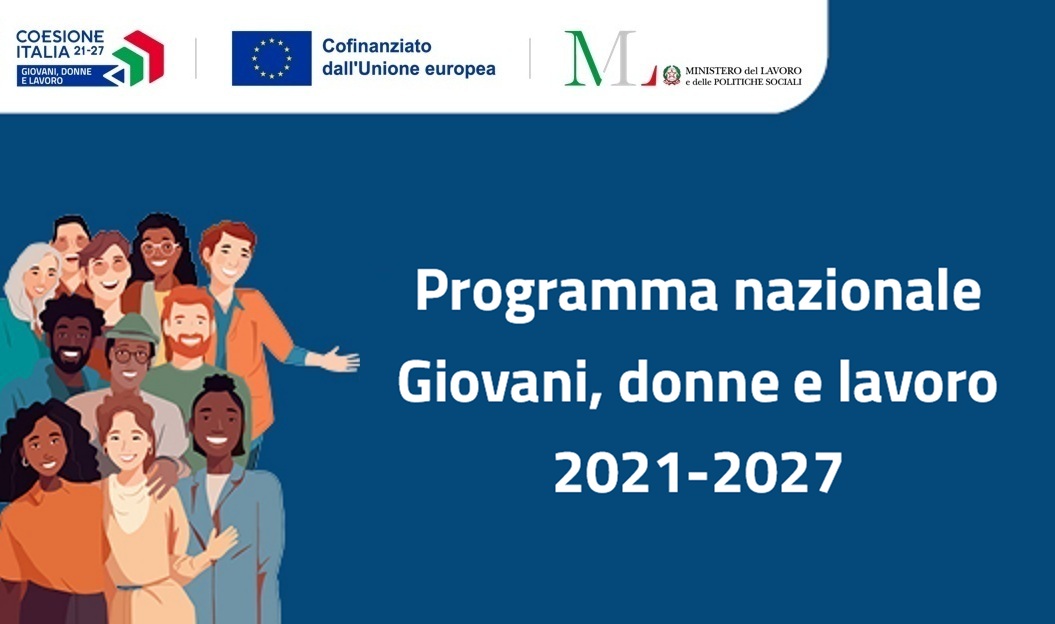 COESIONE ITALIA 21-27
GIOVANI, DONNE E LAVORO

Cofinanziato dall'Unione europea

ML

MINISTERO del LAVORO e delle POLITICHE SOCIALI

Programma nazionale Giovani, donne e lavoro 2021-2027